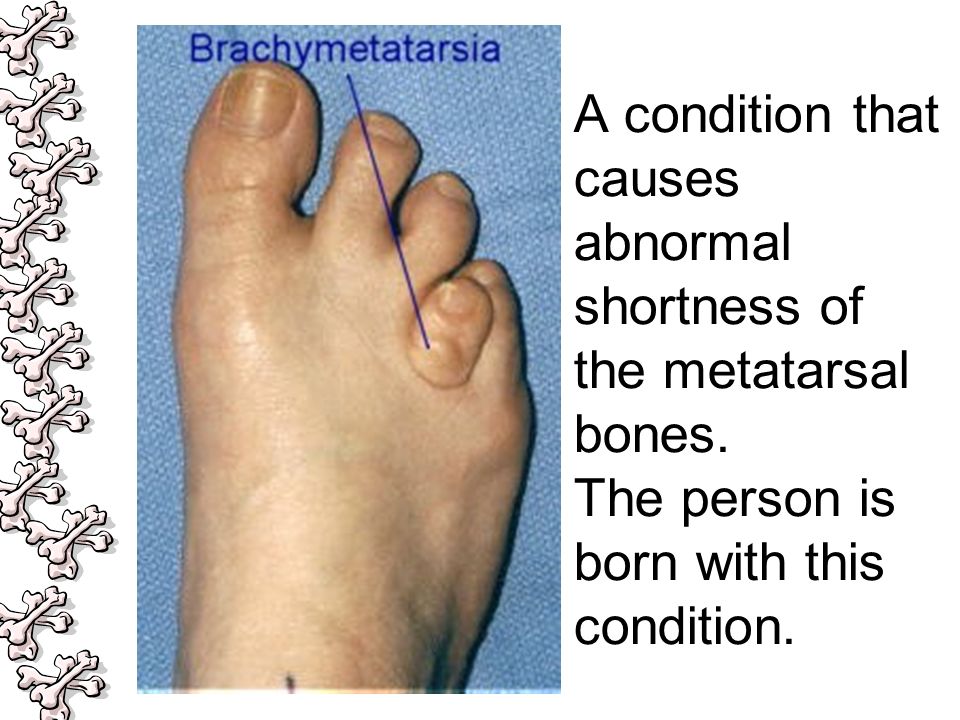 Brachymetatarsia

A condition that causes abnormal shortness of the metatarsal bones.
The person is born with this condition.